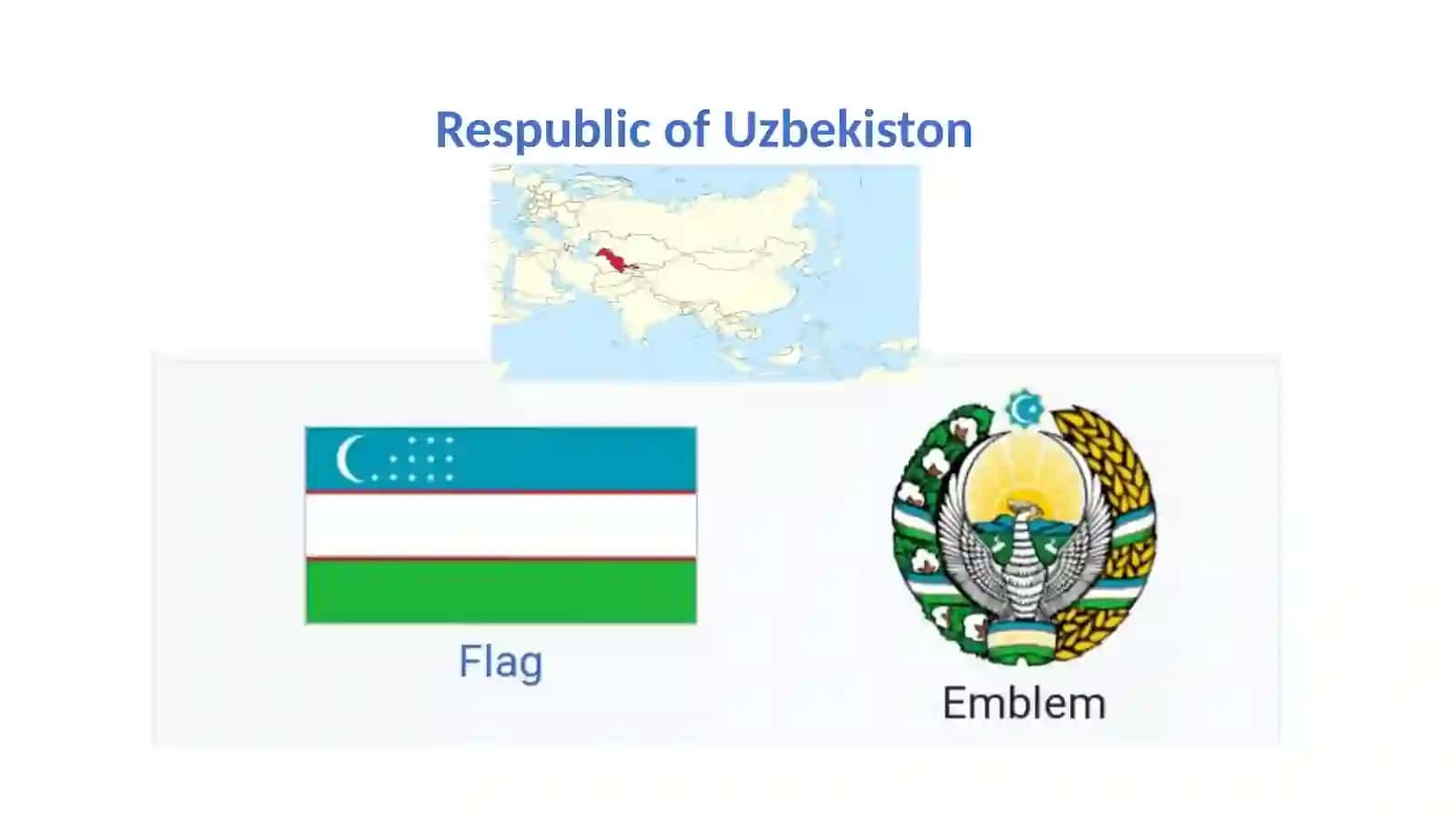 Respublic of Uzbekiston

Flag

Emblem